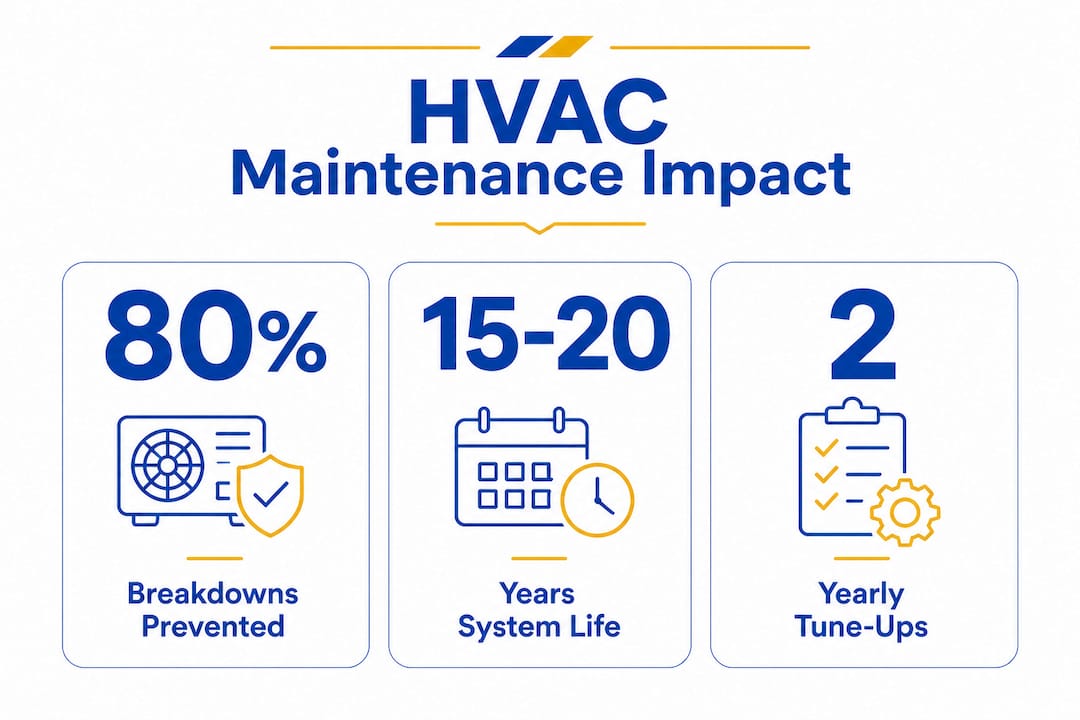 HVAC
Maintenance Impact

80%

Breakdowns Prevented

15-20

Years System Life

2

Yearly Tune-Ups